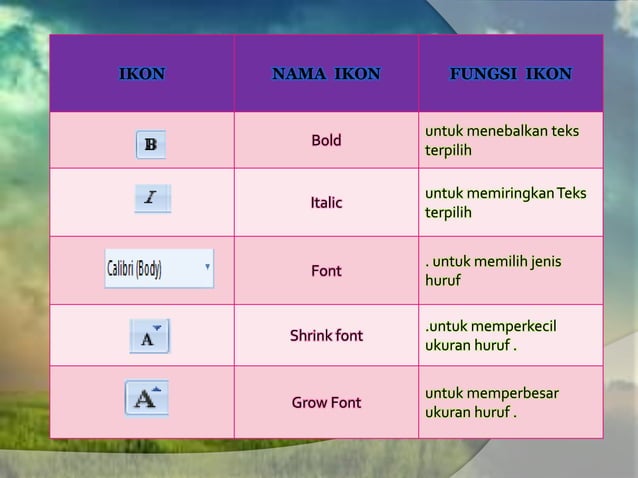 | IKON | NAMA IKON | FUNGSI IKON |
|---|---|---|
| B | Bold | untuk menebalkan teks terpilih |
| I | Italic | untuk memiringkan Teks terpilih |
| Calibri (Body) | Font | . untuk memilih jenis huruf |
| A | Shrink font | .untuk memperkecil ukuran huruf . |
| A | Grow Font | untuk memperbesar ukuran huruf . |